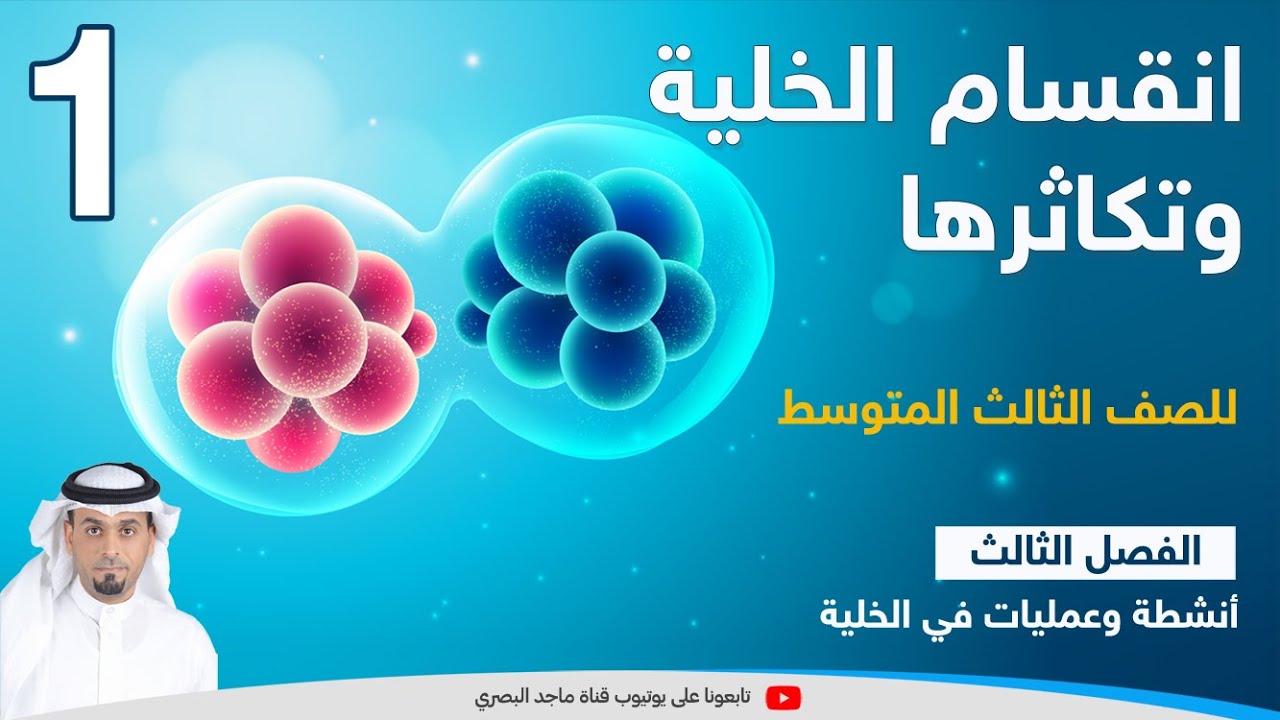 1

انقسام الخلية وتكاثرها

للصف الثالث المتوسط

الفصل الثالث

أنشطة وعمليات في الخلية

تابعونا على يوتيوب قناة ماجد البصري